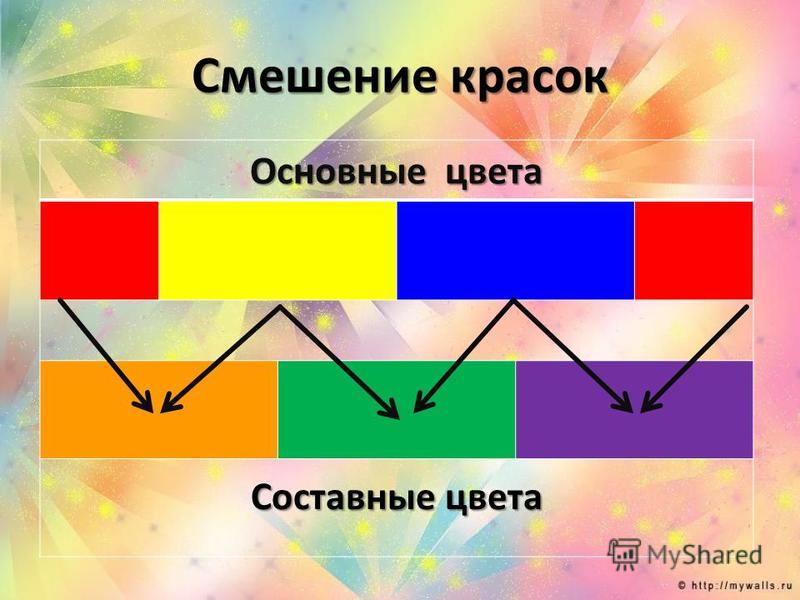 Смешение красок

Основные цвета

Составные цвета

MyShared

© http://mywalls.ru